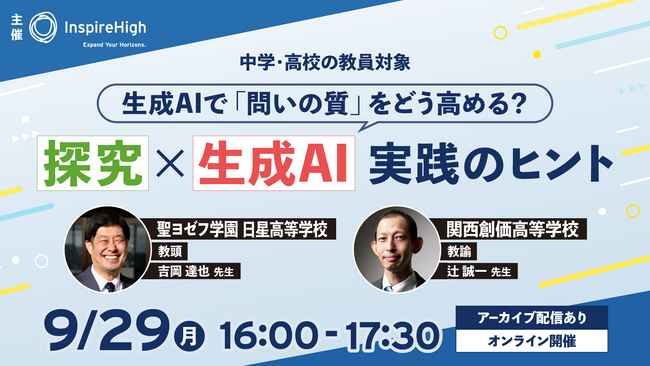 主催 InspireHigh
Expand Your Horizons.

中学・高校の教員対象

生成AIで「問いの質」をどう高める?

探究 × 生成AI 実践のヒント

聖ヨゼフ学園 日星高等学校
教頭
吉岡 達也 先生

関西創価高等学校
教諭
辻 誠一 先生

9/29 月 16:00 - 17:30

アーカイブ配信あり
オンライン開催